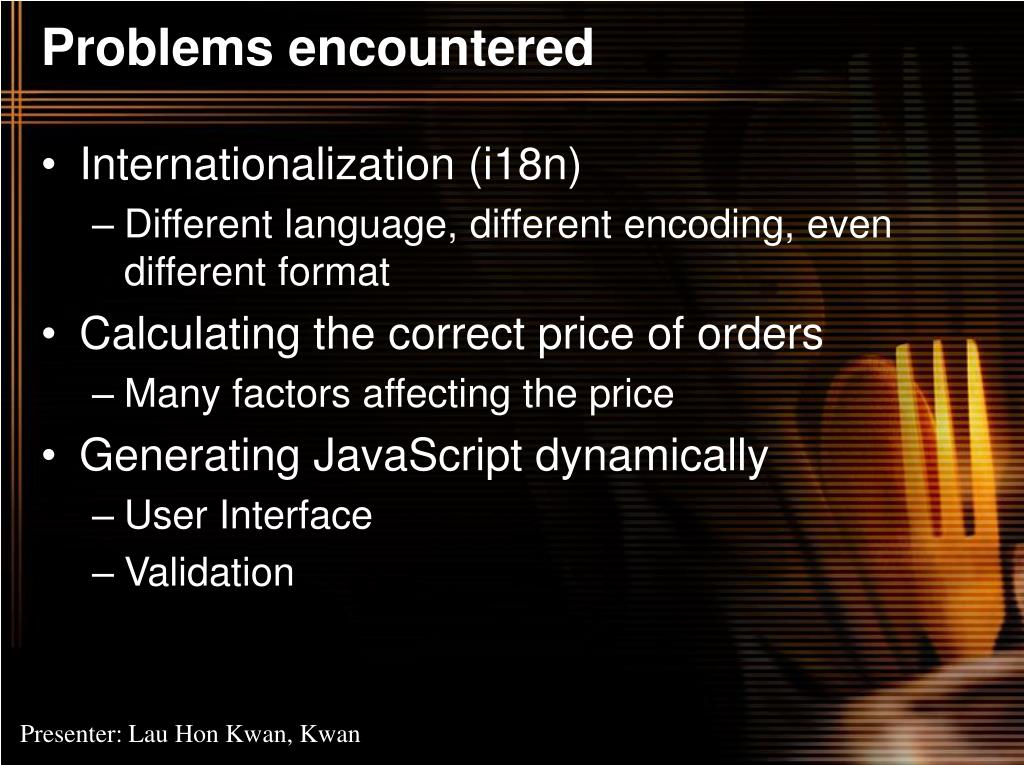 Problems encountered

• Internationalization (i18n)
– Different language, different encoding, even different format
• Calculating the correct price of orders
– Many factors affecting the price
• Generating JavaScript dynamically
– User Interface
– Validation

Presenter: Lau Hon Kwan, Kwan